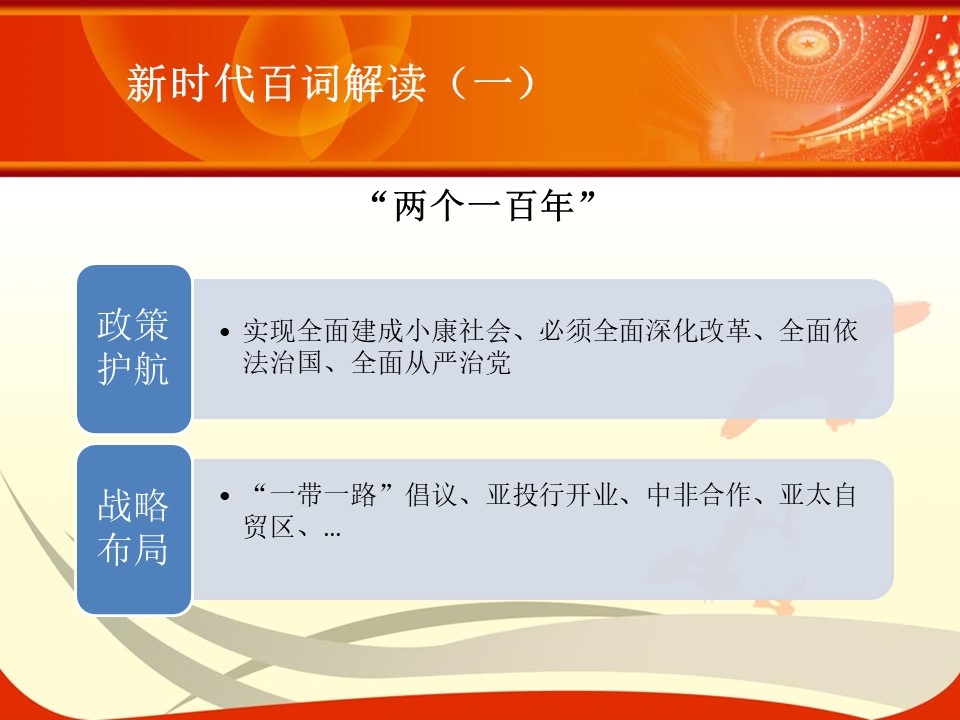 新时代百词解读（一）

“两个一百年”

政策护航

• 实现全面建成小康社会、必须全面深化改革、全面依法治国、全面从严治党

战略布局

• “一带一路”倡议、亚投行开业、中非合作、亚太自贸区、…